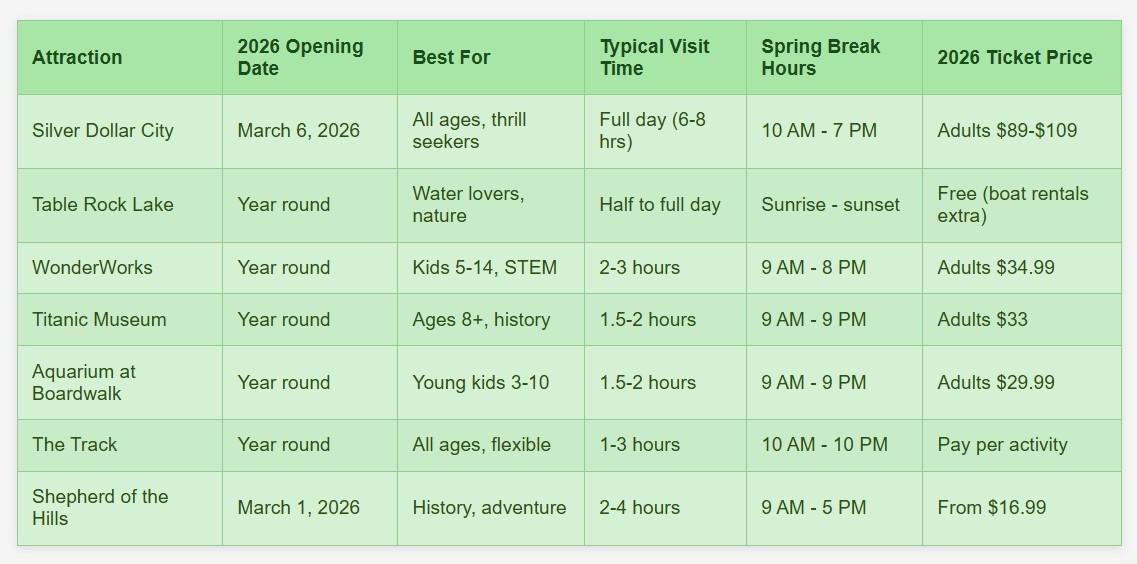 | Attraction | 2026 Opening Date | Best For | Typical Visit Time | Spring Break Hours | 2026 Ticket Price |
|---|---|---|---|---|---|
| Silver Dollar City | March 6, 2026 | All ages, thrill seekers | Full day (6-8 hrs) | 10 AM - 7 PM | Adults \$89-\$109 |
| Table Rock Lake | Year round | Water lovers, nature | Half to full day | Sunrise - sunset | Free (boat rentals extra) |
| WonderWorks | Year round | Kids 5-14, STEM | 2-3 hours | 9 AM - 8 PM | Adults \$34.99 |
| Titanic Museum | Year round | Ages 8+, history | 1.5-2 hours | 9 AM - 9 PM | Adults \$33 |
| Aquarium at Boardwalk | Year round | Young kids 3-10 | 1.5-2 hours | 9 AM - 9 PM | Adults \$29.99 |
| The Track | Year round | All ages, flexible | 1-3 hours | 10 AM - 10 PM | Pay per activity |
| Shepherd of the Hills | March 1, 2026 | History, adventure | 2-4 hours | 9 AM - 5 PM | From \$16.99 |